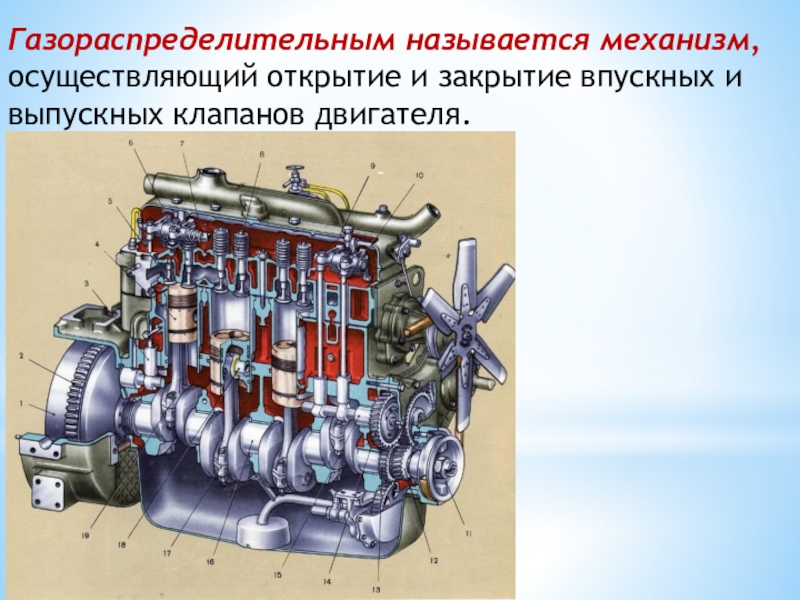 Газораспределительным называется механизм, осуществляющий открытие и закрытие впускных и выпускных клапанов двигателя.

6
7
8
9
10
5
4
3
2
1
19
18
17
16
15
14
13
12
11